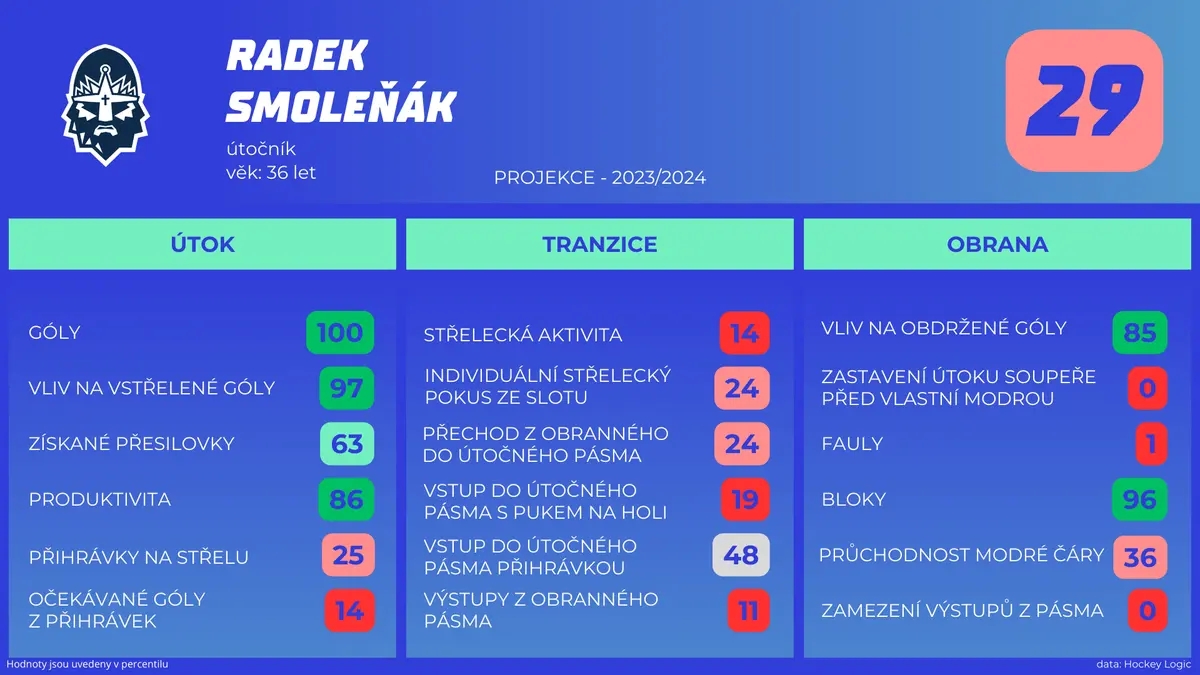 RADEK SMOLEŇÁK

útočník
věk: 36 let

PROJEKCE - 2023/2024

29

ÚTOK

GÓLY 100
VLIV NA VSTŘELENÉ GÓLY 97
ZÍSKANÉ PŘESILOVKY 63
PRODUKTIVITA 86
PŘIHRÁVKY NA STŘELU 25
OČEKÁVANÉ GÓLY Z PŘIHRÁVEK 14

TRANZICE

STŘELECKÁ AKTIVITA 14
INDIVIDUÁLNÍ STŘELECKÝ POKUS ZE SLOTU 24
PŘECHOD Z OBRANNÉHO DO ÚTOČNÉHO PÁSMA 24
VSTUP DO ÚTOČNÉHO PÁSMA S PUKEM NA HOLI 19
VSTUP DO ÚTOČNÉHO PÁSMA PŘIHRÁVKOU 48
VÝSTUPY Z OBRANNÉHO PÁSMA 11

OBRANA

VLIV NA OBDRŽENÉ GÓLY 85
ZASTAVENÍ ÚTOKU SOUPEŘE PŘED VLASTNÍ MODROU 0
FAULY 1
BLOKY 96
PRŮCHODNOST MODRÉ ČÁRY 36
ZAMEZENÍ VÝSTUPŮ Z PÁSMA 0

Hodnoty jsou uvedeny v percentilu

data: Hockey Logic